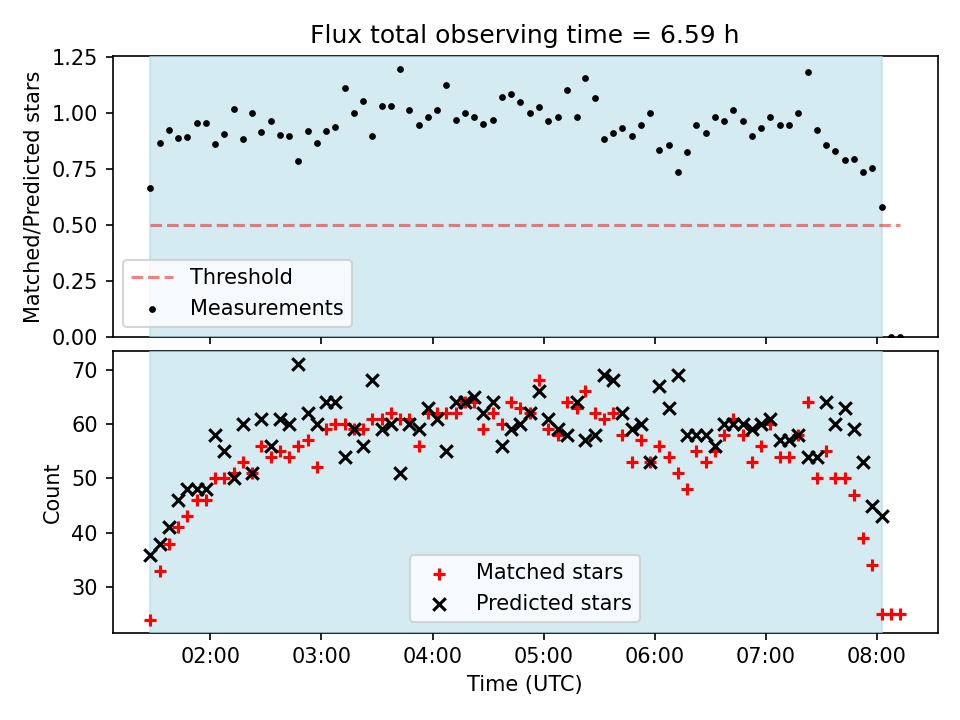 Flux total observing time = 6.59 h

Matched/Predicted stars

1.25
1.00
0.75
0.50
0.25
0.00

Threshold
Measurements

Count

70
60
50
40
30

Matched stars
Predicted stars

02:00
03:00
04:00
05:00
06:00
07:00
08:00

Time (UTC)